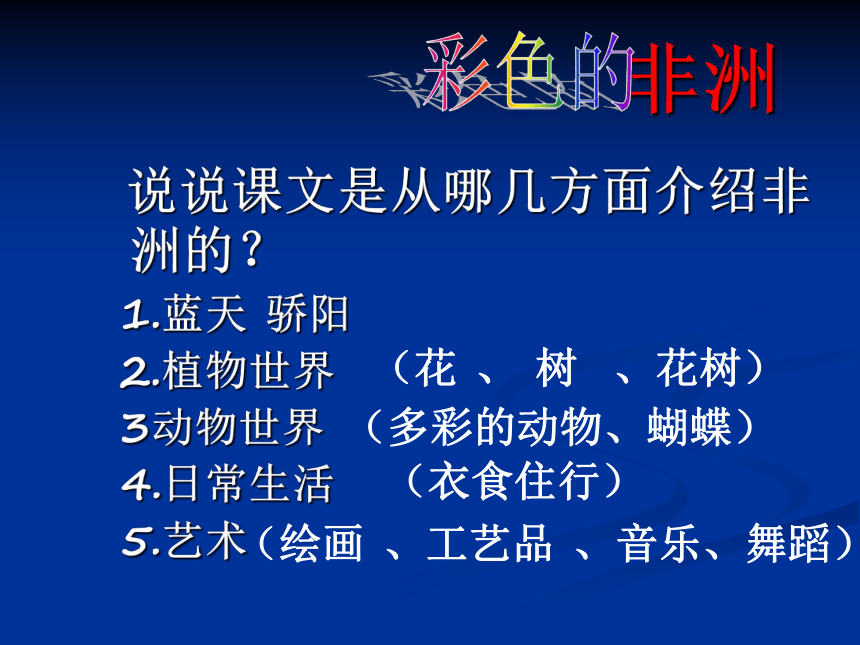 彩色的非洲

说说课文是从哪几方面介绍非洲的？

1.蓝天 骄阳

2.植物世界 （花 、 树 、花树）

3动物世界 （多彩的动物、蝴蝶）

4.日常生活 （衣食住行）

5.艺术（绘画 、工艺品 、音乐、舞蹈）